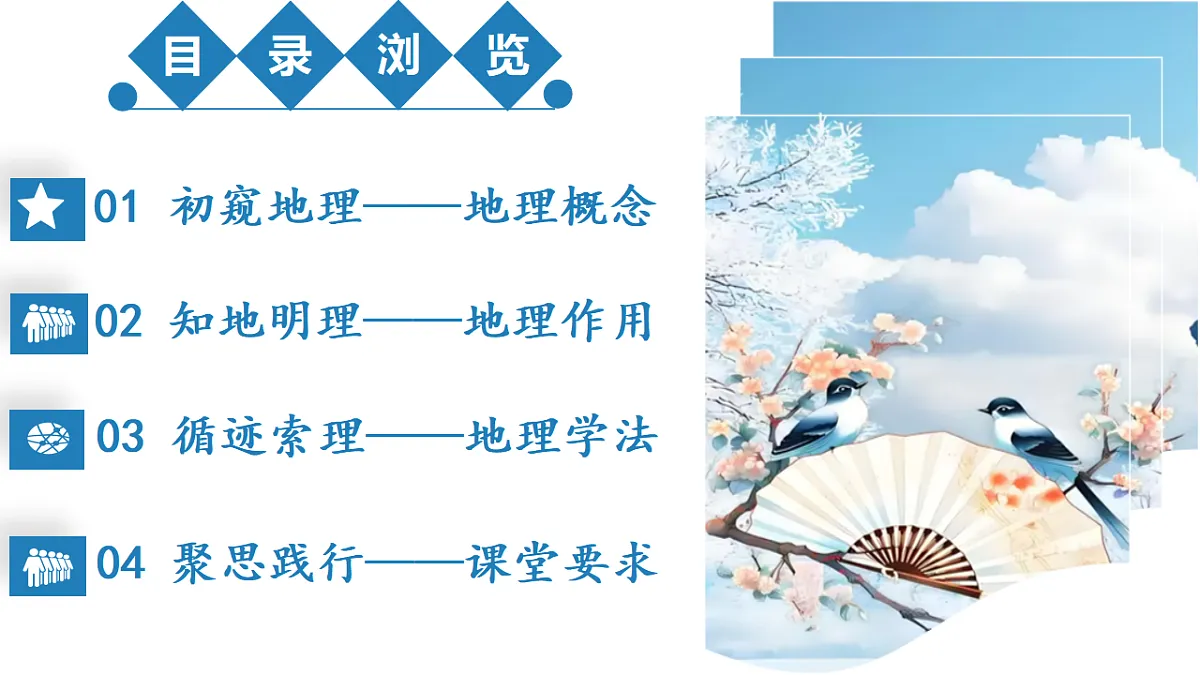 目录浏览

01 初窥地理——地理概念

02 知地明理——地理作用

03 循迹索理——地理学法

04 聚思践行——课堂要求